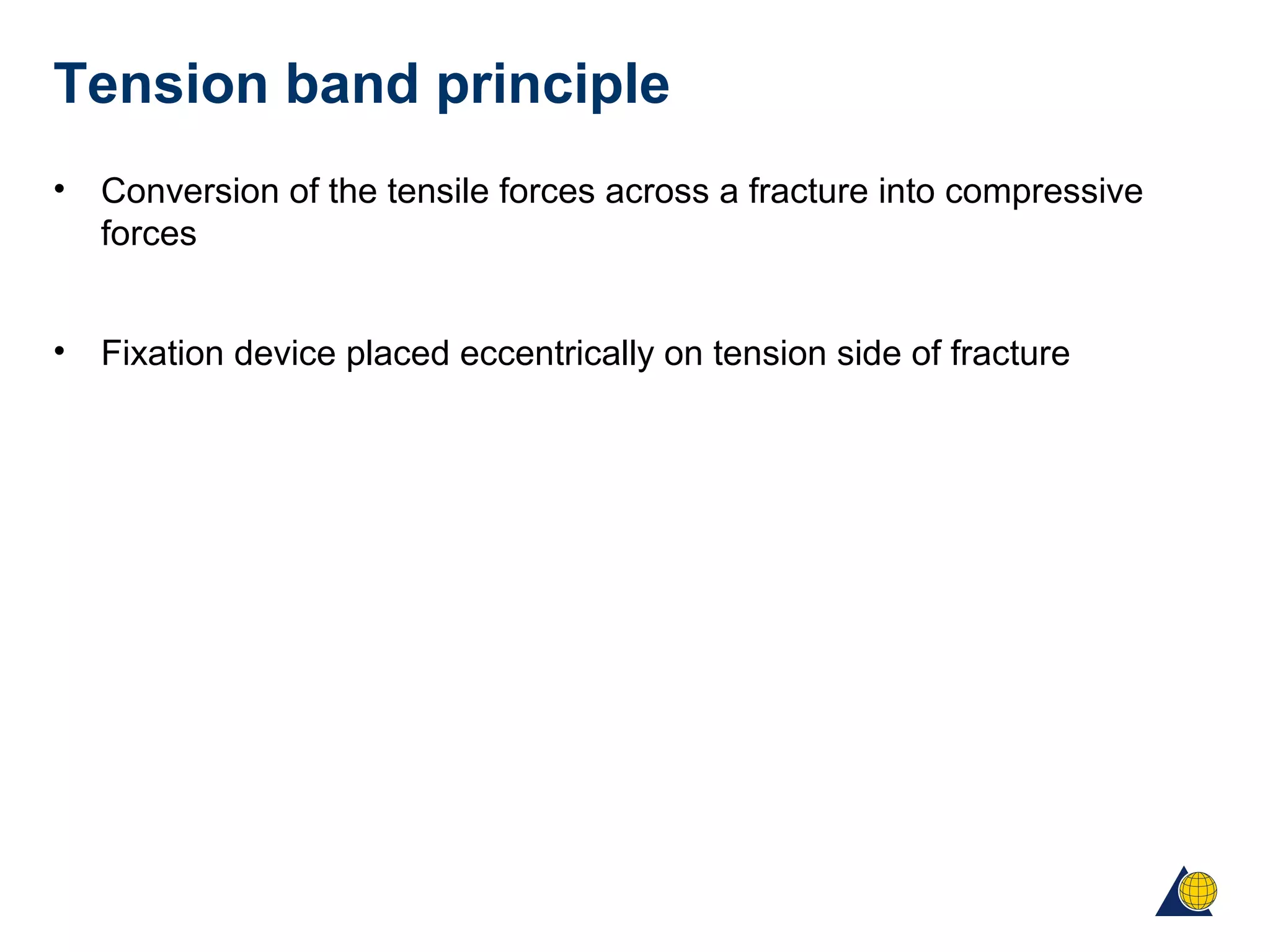 Tension band principle

• Conversion of the tensile forces across a fracture into compressive forces

• Fixation device placed eccentrically on tension side of fracture